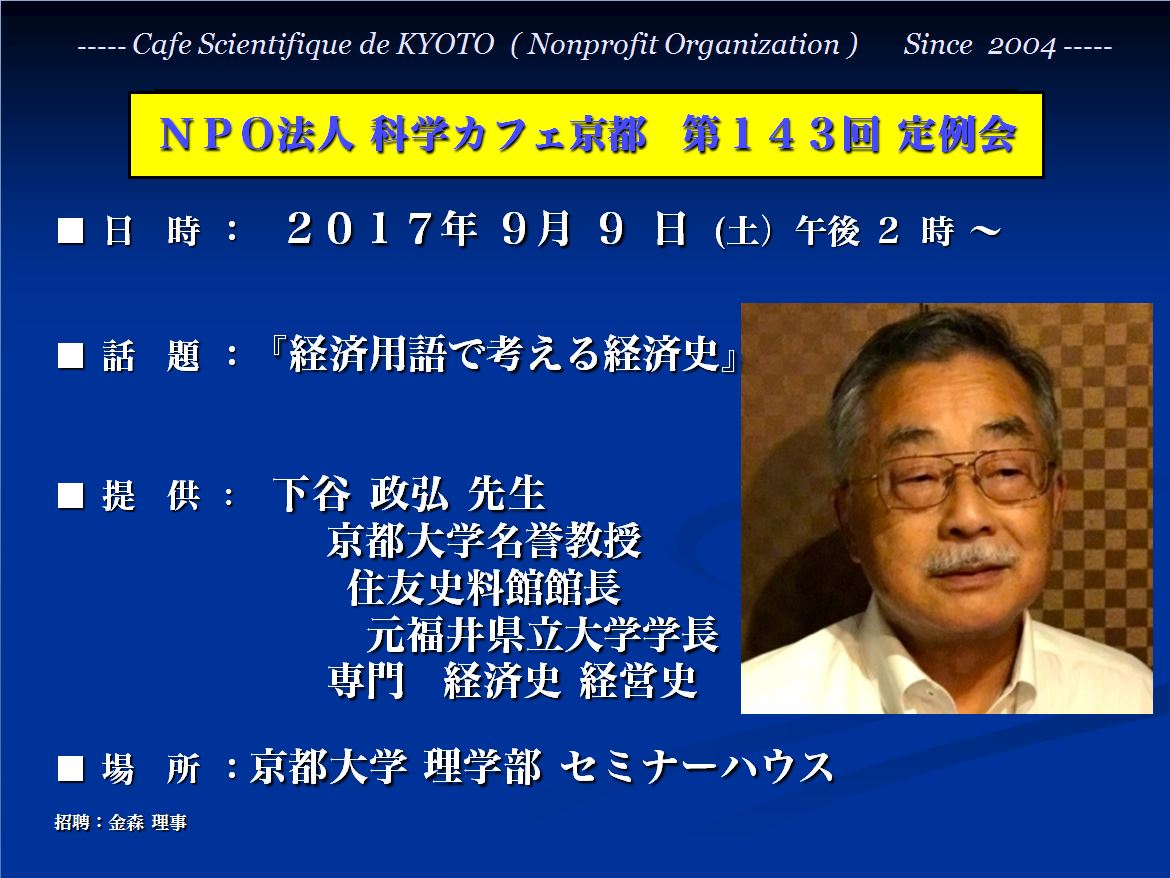 ----- Cafe Scientifique de KYOTO ( Nonprofit Organization ) Since 2004 -----

ＮＰＯ法人 科学カフェ京都 第１４３回 定例会

■ 日 時 ： ２０１７年 9月 9 日 (土) 午後 2 時 ～

■ 話 題 ：『経済用語で考える経済史』

■ 提 供 ： 下谷 政弘 先生
京都大学名誉教授
住友史料館館長
元福井県立大学学長
専門 経済史 経営史

■ 場 所 ：京都大学 理学部 セミナーハウス

招聘：金森 理事